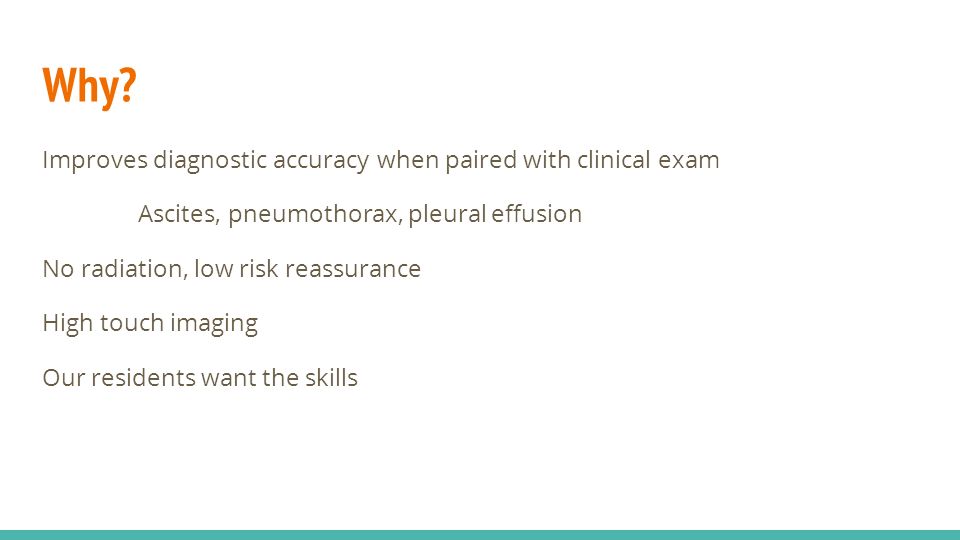 Why?

Improves diagnostic accuracy when paired with clinical exam

Ascites, pneumothorax, pleural effusion

No radiation, low risk reassurance

High touch imaging

Our residents want the skills